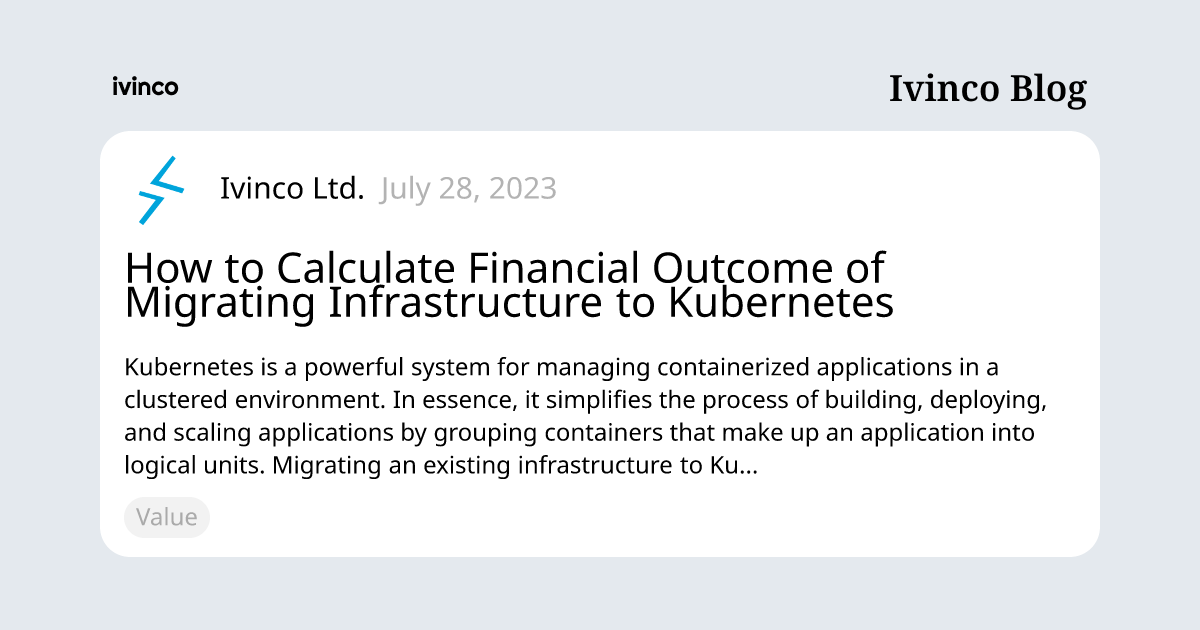 ivinco

Ivinco Blog

Ivinco Ltd. July 28, 2023

How to Calculate Financial Outcome of Migrating Infrastructure to Kubernetes

Kubernetes is a powerful system for managing containerized applications in a clustered environment. In essence, it simplifies the process of building, deploying, and scaling applications by grouping containers that make up an application into logical units. Migrating an existing infrastructure to Ku...

Value